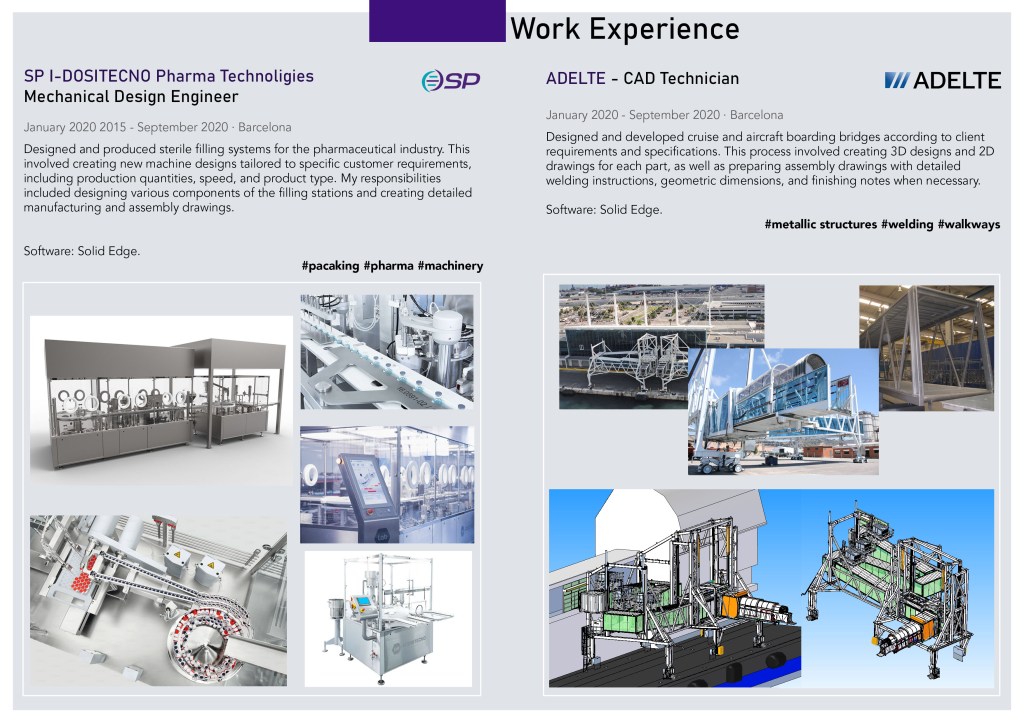 Work Experience

SP I-DOSITECNO Pharma Technoligies
Mechanical Design Engineer

SP

January 2020 2015 - September 2020 · Barcelona

Designed and produced sterile filling systems for the pharmaceutical industry. This involved creating new machine designs tailored to specific customer requirements, including production quantities, speed, and product type. My responsibilities included designing various components of the filling stations and creating detailed manufacturing and assembly drawings.

Software: Solid Edge.

#pacaking #pharma #machinery

ADELTE - CAD Technician

ADELTE

January 2020 - September 2020 · Barcelona

Designed and developed cruise and aircraft boarding bridges according to client requirements and specifications. This process involved creating 3D designs and 2D drawings for each part, as well as preparing assembly drawings with detailed welding instructions, geometric dimensions, and finishing notes when necessary.

Software: Solid Edge.

#metallic structures #welding #walkways